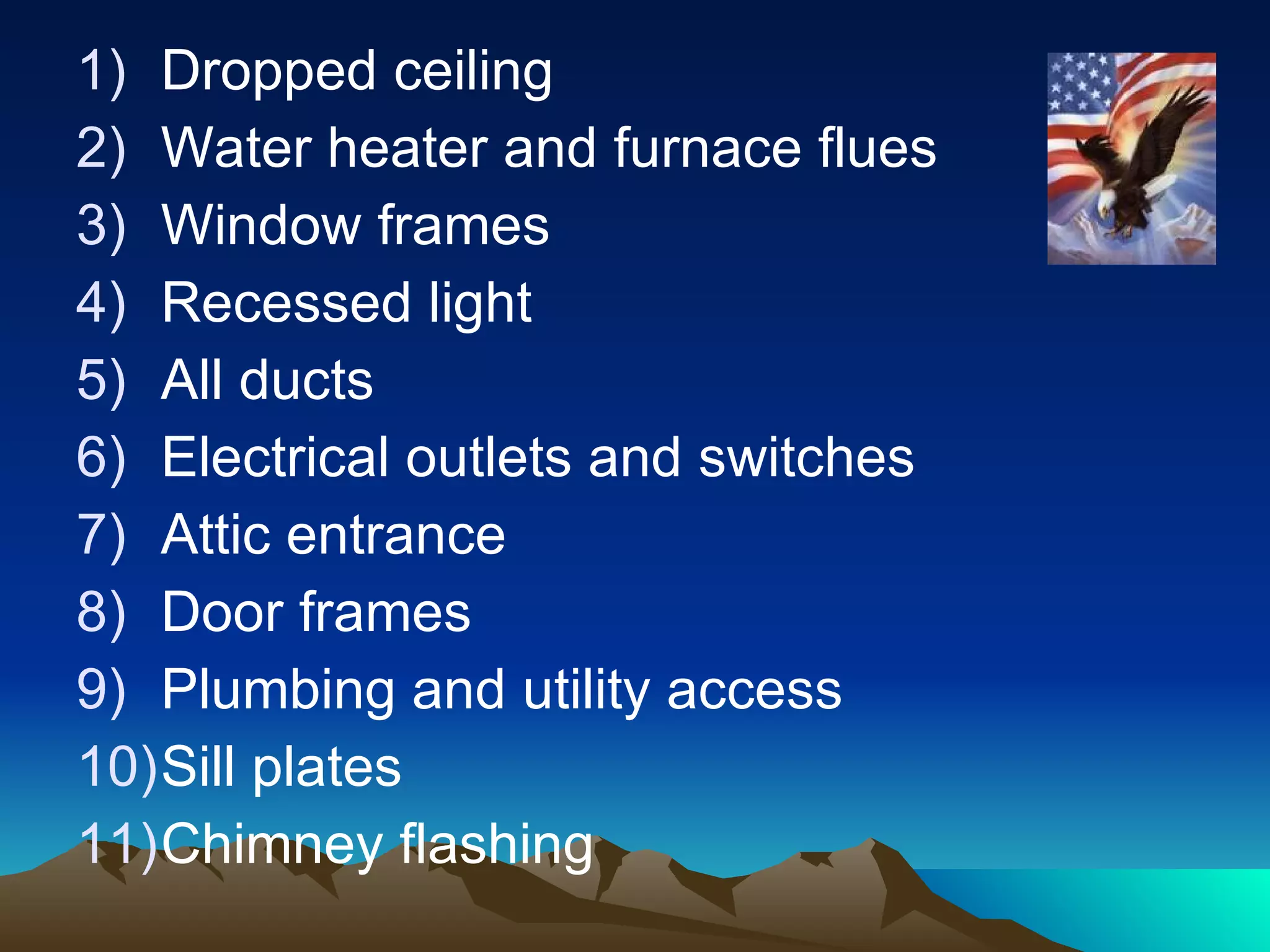 1) Dropped ceiling
2) Water heater and furnace flues
3) Window frames
4) Recessed light
5) All ducts
6) Electrical outlets and switches
7) Attic entrance
8) Door frames
9) Plumbing and utility access
10) Sill plates
11) Chimney flashing